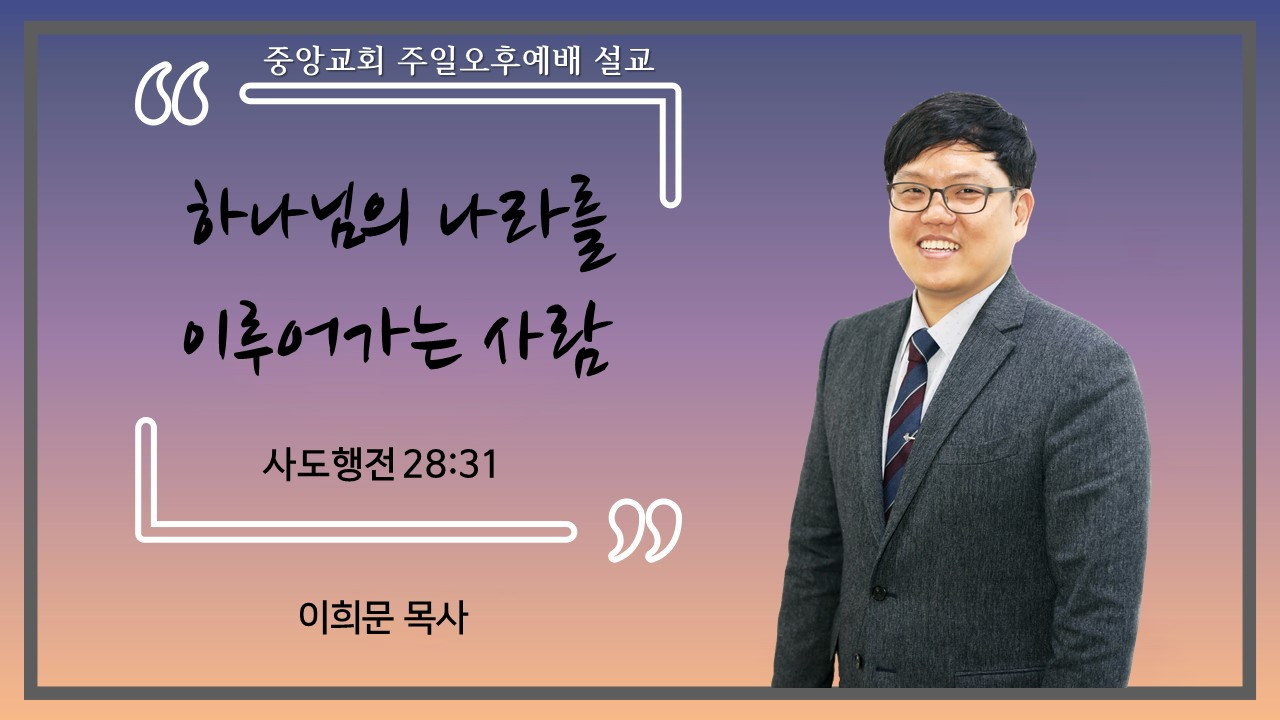 중앙교회 주일오후예배 설교

하나님의 나라를 이루어가는 사람

사도행전 28:31

이희문 목사